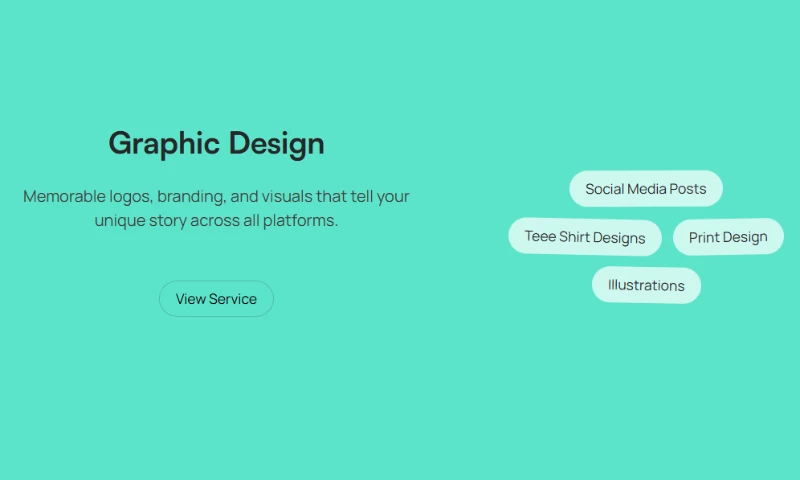 Graphic Design

Memorable logos, branding, and visuals that tell your unique story across all platforms.

View Service

Social Media Posts

Teee Shirt Designs

Print Design

Illustrations